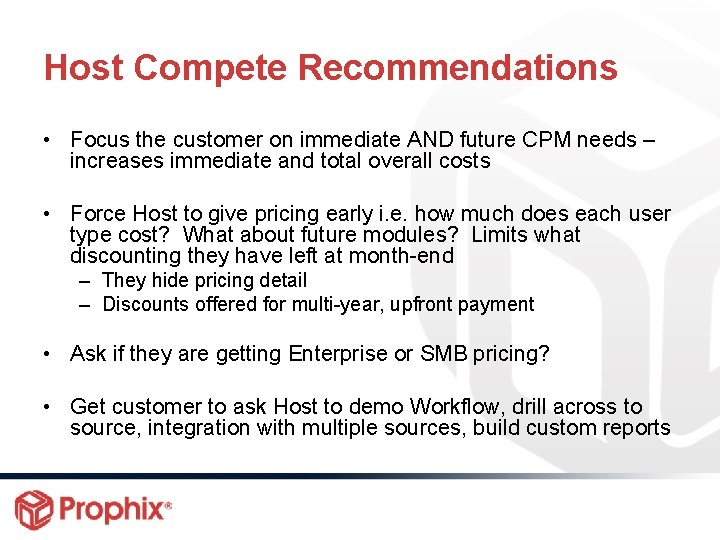 Host Compete Recommendations

• Focus the customer on immediate AND future CPM needs – increases immediate and total overall costs

• Force Host to give pricing early i.e. how much does each user type cost? What about future modules? Limits what discounting they have left at month-end
– They hide pricing detail
– Discounts offered for multi-year, upfront payment

• Ask if they are getting Enterprise or SMB pricing?

• Get customer to ask Host to demo Workflow, drill across to source, integration with multiple sources, build custom reports

Prophix®